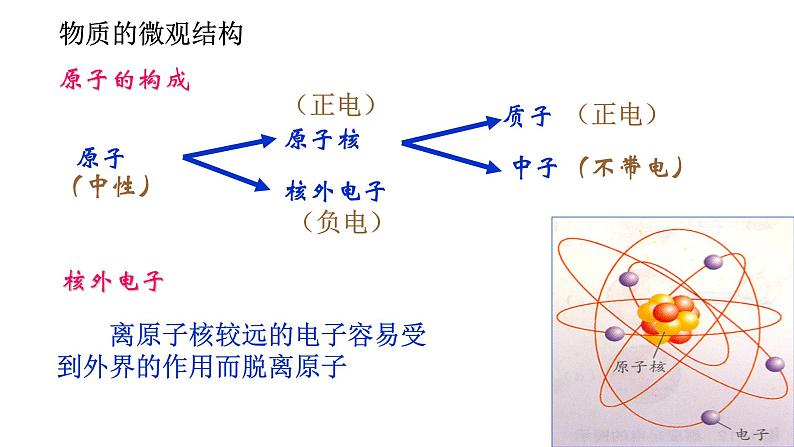 物质的微观结构

原子的构成

原子
（中性）

（正电）
原子核

核外电子
（负电）

质子 （正电）

中子（不带电）

核外电子

离原子核较远的电子容易受到外界的作用而脱离原子

原子核

电子